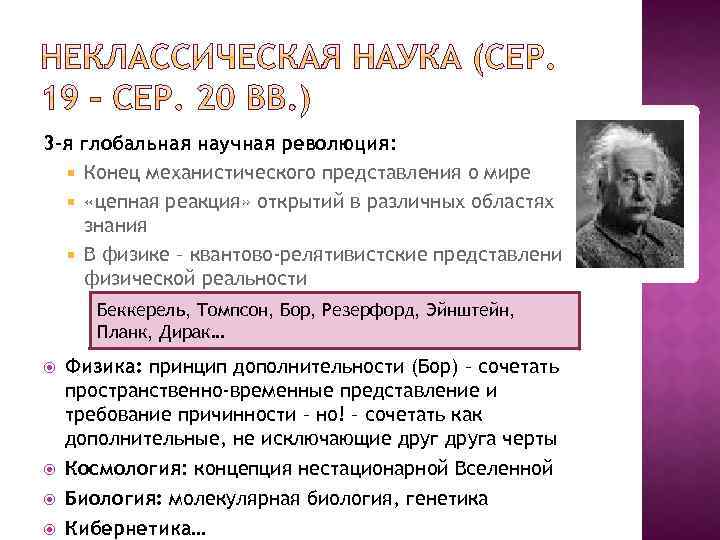 НЕКЛАССИЧЕСКАЯ НАУКА (СЕР. 19 – СЕР. 20 ВВ.)

3-я глобальная научная революция:

Конец механистического представления о мире

«цепная реакция» открытий в различных областях знания

В физике – квантово-релятивистские представлени физической реальности

Беккерель, Томпсон, Бор, Резерфорд, Эйнштейн, Планк, Дирак…

Физика: принцип дополнительности (Бор) – сочетать пространственно-временные представление и требование причинности – но! – сочетать как дополнительные, не исключающие друг друга черты

Космология: концепция нестационарной Вселенной

Биология: молекулярная биология, генетика

Кибернетика…